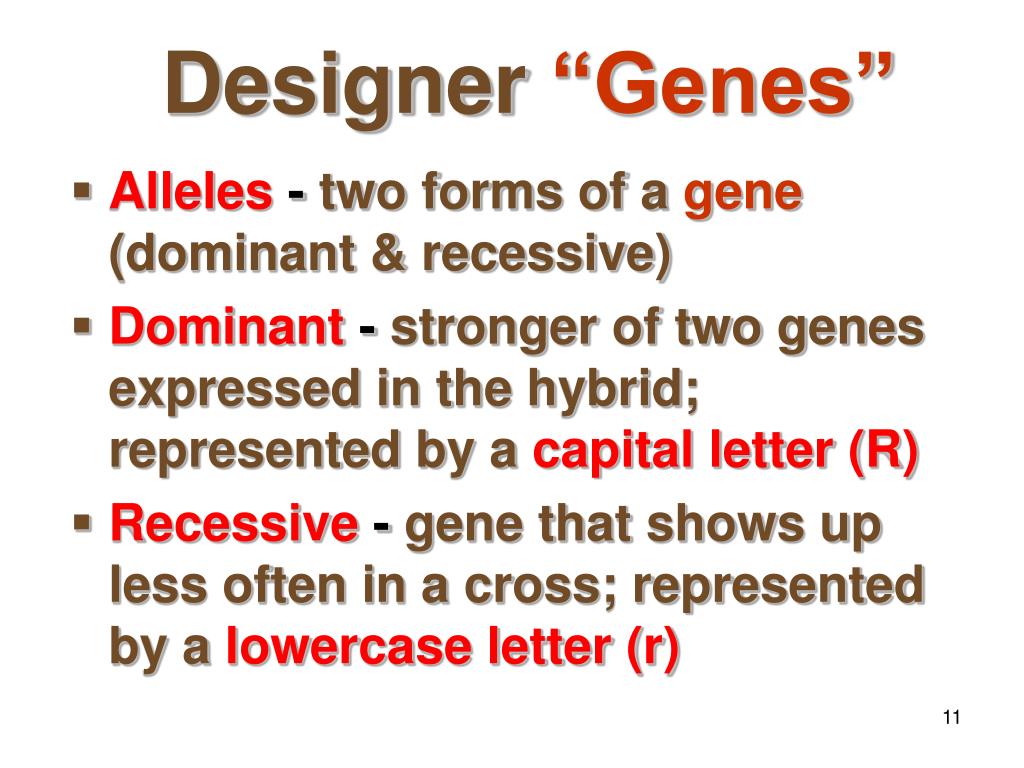 Designer “Genes”

▪ Alleles - two forms of a gene (dominant & recessive)

▪ Dominant - stronger of two genes expressed in the hybrid; represented by a capital letter (R)

▪ Recessive - gene that shows up less often in a cross; represented by a lowercase letter (r)

11